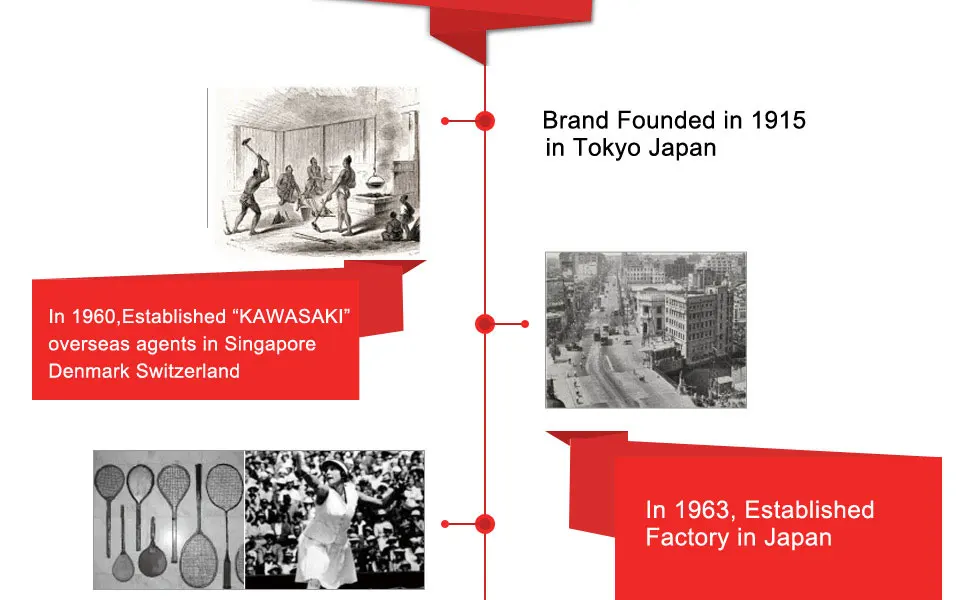 Brand Founded in 1915
in Tokyo Japan

In 1960,Established “KAWASAKI” overseas agents in Singapore Denmark Switzerland

In 1963, Established Factory in Japan